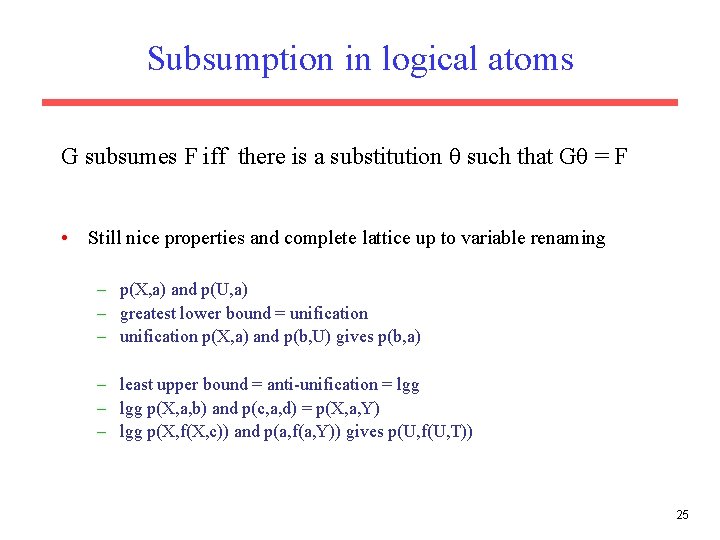 Subsumption in logical atoms

G subsumes F iff there is a substitution θ such that Gθ = F

• Still nice properties and complete lattice up to variable renaming

– p(X,a) and p(U,a)
– greatest lower bound = unification
– unification p(X,a) and p(b,U) gives p(b,a)

– least upper bound = anti-unification = lgg
– lgg p(X,a,b) and p(c,a,d) = p(X,a,Y)
– lgg p(X,f(X,c)) and p(a,f(a,Y)) gives p(U,f(U,T))

25